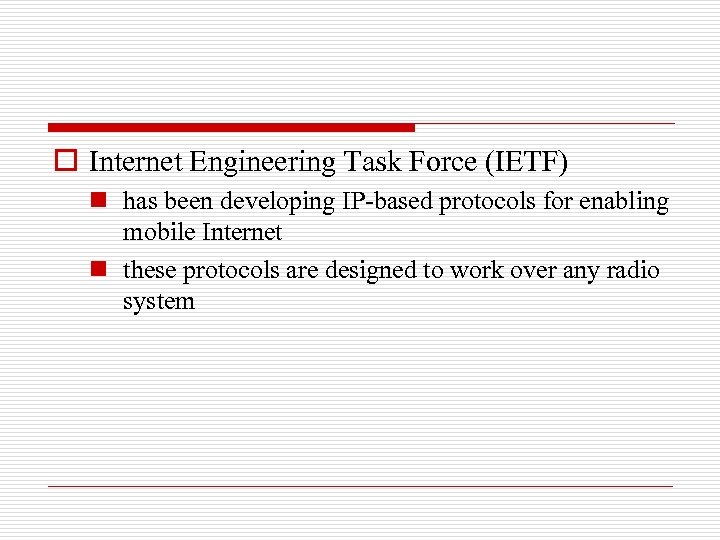 Internet Engineering Task Force (IETF)

has been developing IP-based protocols for enabling mobile Internet

these protocols are designed to work over any radio system